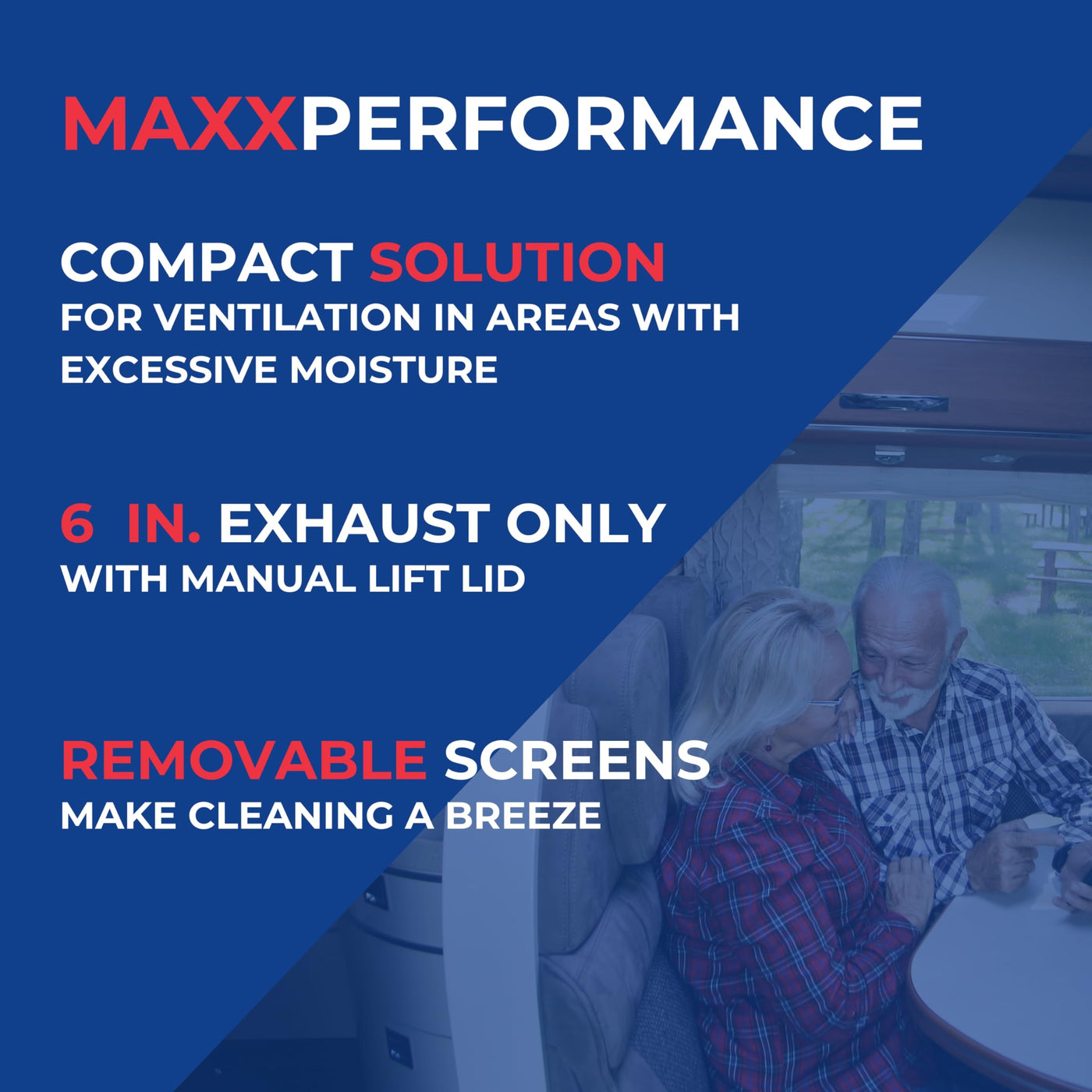 MAXXPERFORMANCE

COMPACT SOLUTION
FOR VENTILATION IN AREAS WITH EXCESSIVE MOISTURE

6 IN. EXHAUST ONLY
WITH MANUAL LIFT LID

REMOVABLE SCREENS
MAKE CLEANING A BREEZE